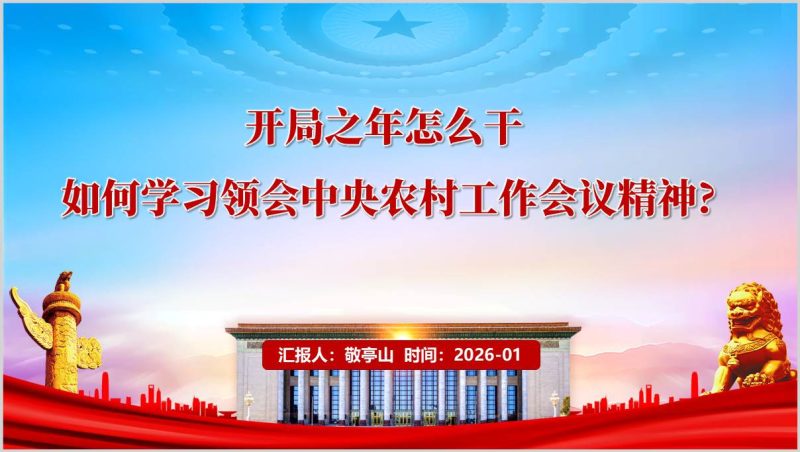 开局之年怎么干

如何学习领会中央农村工作会议精神?

汇报人：敬亭山 时间：2026-01